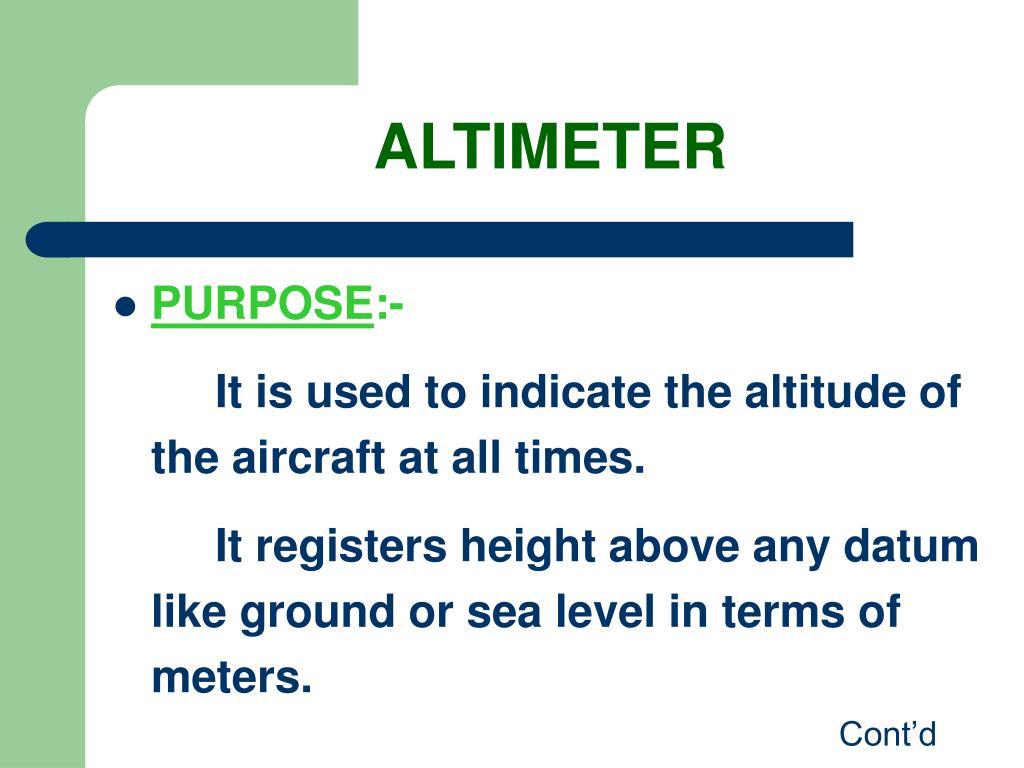 ALTIMETER

PURPOSE:-

It is used to indicate the altitude of the aircraft at all times.

It registers height above any datum like ground or sea level in terms of meters.

Cont'd